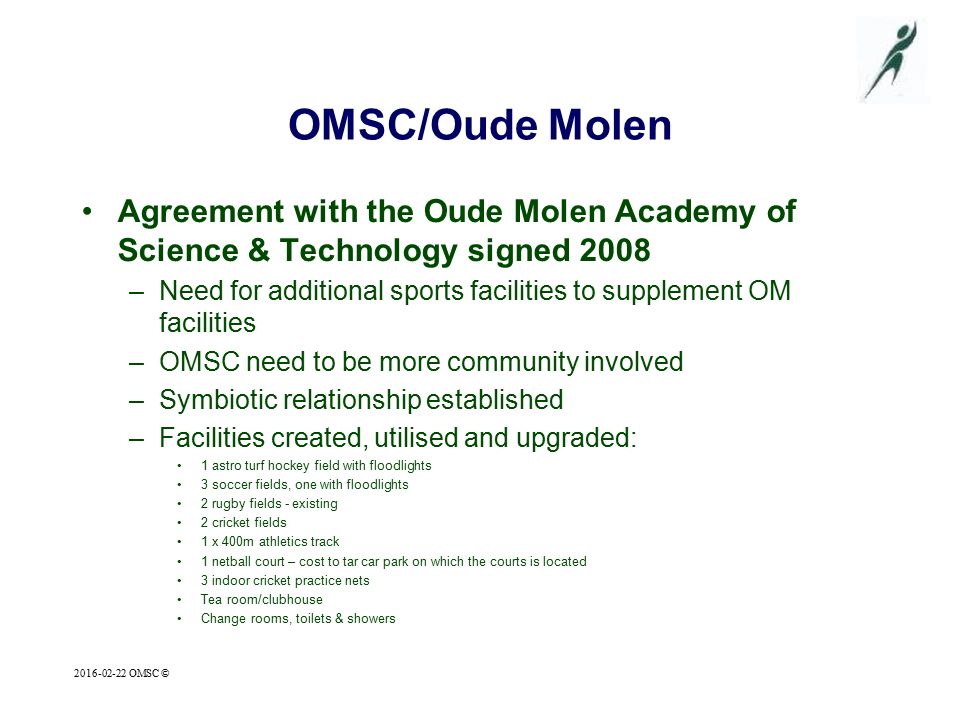 OMSC/Oude Molen

• Agreement with the Oude Molen Academy of Science & Technology signed 2008

– Need for additional sports facilities to supplement OM facilities

– OMSC need to be more community involved

– Symbiotic relationship established

– Facilities created, utilised and upgraded:

• 1 astro turf hockey field with floodlights
• 3 soccer fields, one with floodlights
• 2 rugby fields - existing
• 2 cricket fields
• 1 x 400m athletics track
• 1 netball court – cost to tar car park on which the courts is located
• 3 indoor cricket practice nets
• Tea room/clubhouse
• Change rooms, toilets & showers

2016-02-22 OMSC ©